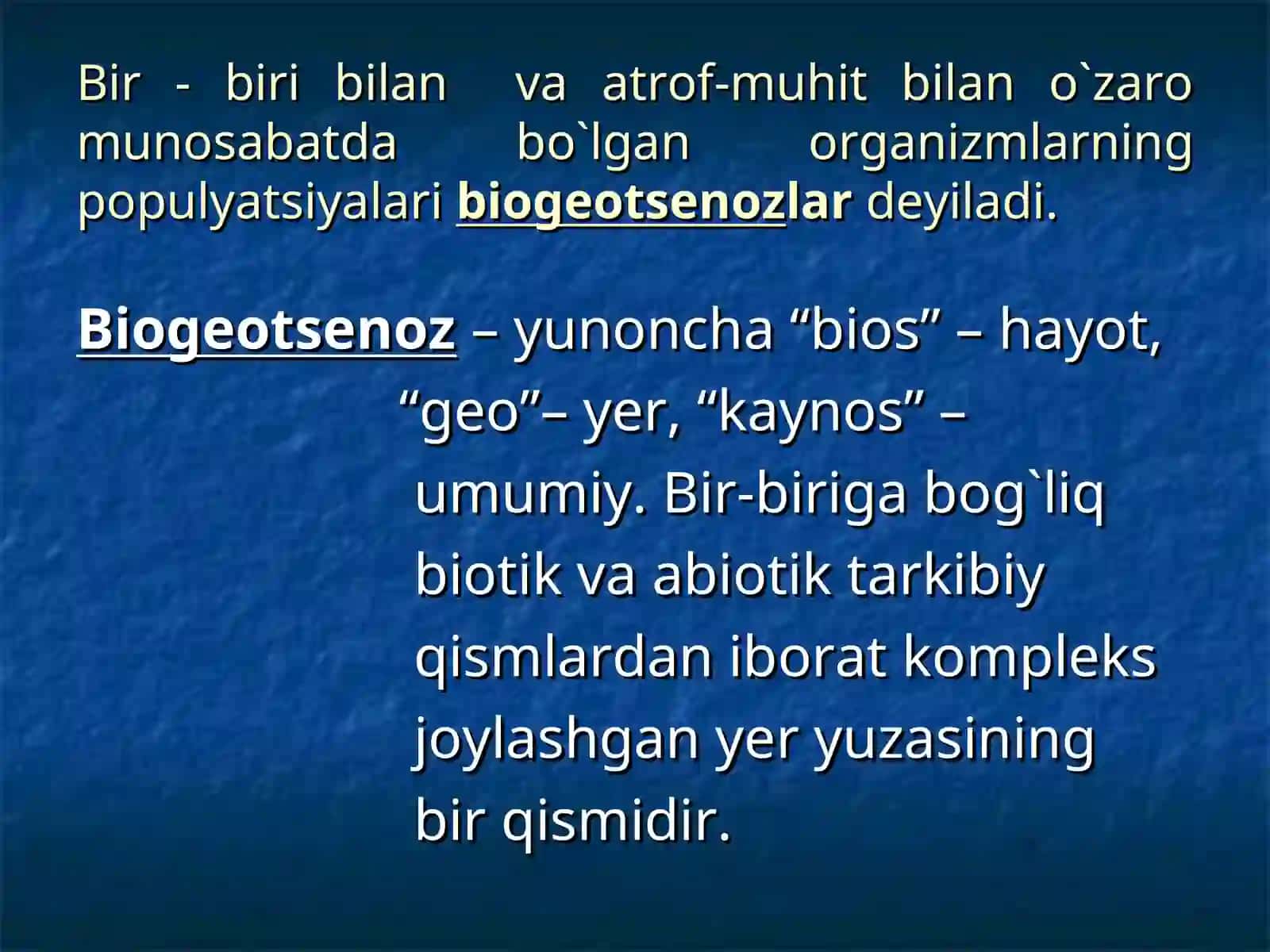 Bir - biri bilan va atrof-muhit bilan o`zaro munosabatda bo`lgan organizmlarning populyatsiyalari biogeotsenozlar deyiladi.

Biogeotsenoz – yunoncha “bios” – hayot, “geo”– yer, “kaynos” – umumiy. Bir-biriga bog`liq biotik va abiotik tarkibiy qismlardan iborat kompleks joylashgan yer yuzasining bir qismidir.